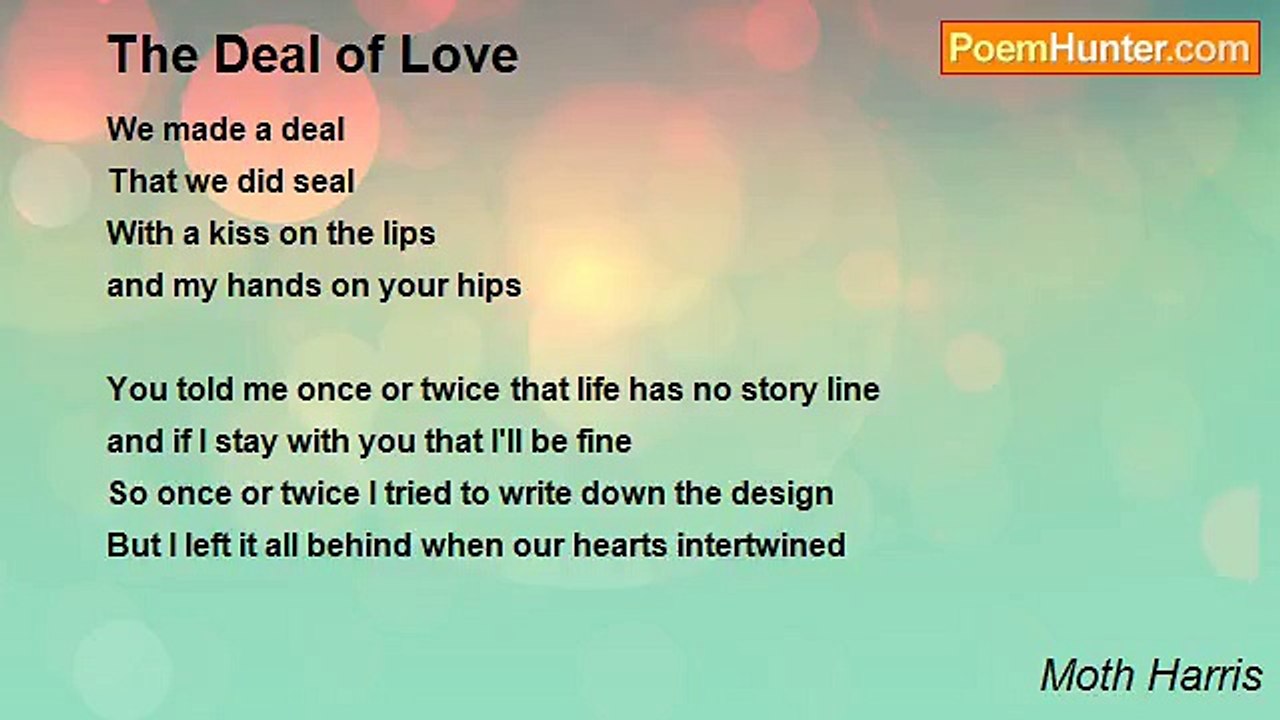 The Deal of Love

PoemHunter.com

We made a deal
That we did seal
With a kiss on the lips
and my hands on your hips

You told me once or twice that life has no story line
and if I stay with you that I'll be fine
So once or twice I tried to write down the design
But I left it all behind when our hearts intertwined

Moth Harris